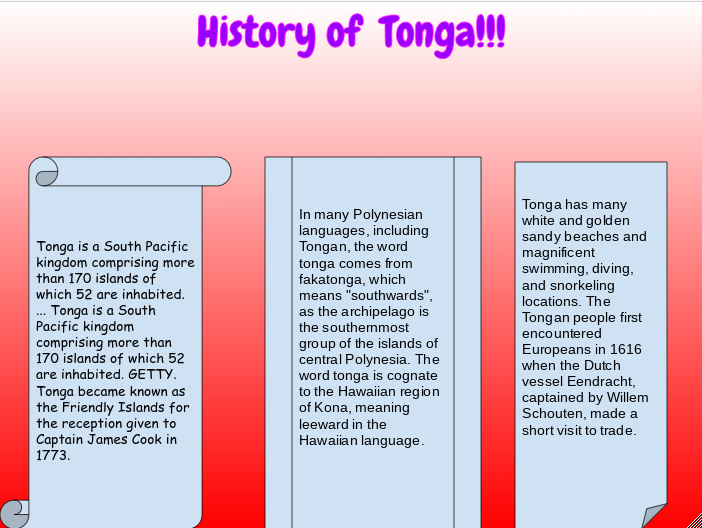 History of Tonga!!!

Tonga is a South Pacific kingdom comprising more than 170 islands of which 52 are inhabited. ... Tonga is a South Pacific kingdom comprising more than 170 islands of which 52 are inhabited. GETTY. Tonga became known as the Friendly Islands for the reception given to Captain James Cook in 1773.

In many Polynesian languages, including Tongan, the word tonga comes from fakatonga, which means "southwards", as the archipelago is the southernmost group of the islands of central Polynesia. The word tonga is cognate to the Hawaiian region of Kona, meaning leeward in the Hawaiian language.

Tonga has many white and golden sandy beaches and magnificent swimming, diving, and snorkeling locations. The Tongan people first encountered Europeans in 1616 when the Dutch vessel Eendracht, captained by Willem Schouten, made a short visit to trade.